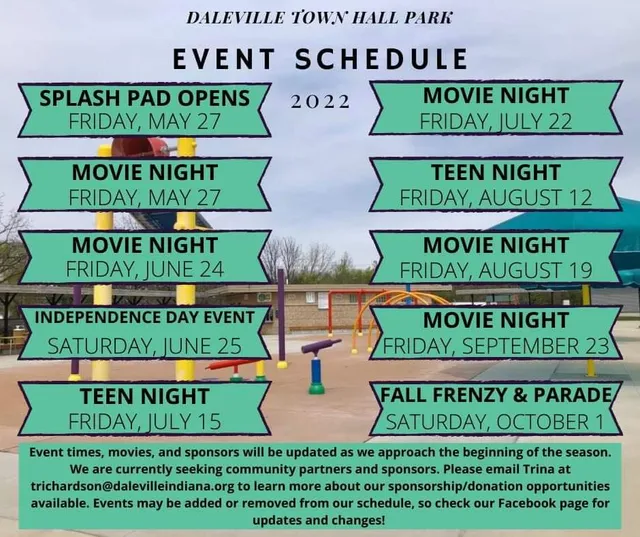 DALEVILLE TOWN HALL PARK

EVENT SCHEDULE

2022

SPLASH PAD OPENS
FRIDAY, MAY 27

MOVIE NIGHT
FRIDAY, MAY 27

MOVIE NIGHT
FRIDAY, JUNE 24

INDEPENDENCE DAY EVENT
SATURDAY, JUNE 25

TEEN NIGHT
FRIDAY, JULY 15

MOVIE NIGHT
FRIDAY, JULY 22

TEEN NIGHT
FRIDAY, AUGUST 12

MOVIE NIGHT
FRIDAY, AUGUST 19

MOVIE NIGHT
FRIDAY, SEPTEMBER 23

FALL FRENZY & PARADE
SATURDAY, OCTOBER 1

Event times, movies, and sponsors will be updated as we approach the beginning of the season. We are currently seeking community partners and sponsors. Please email Trina at trichardson@dalevilleindiana.org to learn more about our sponsorship/donation opportunities available. Events may be added or removed from our schedule, so check our Facebook page for updates and changes!